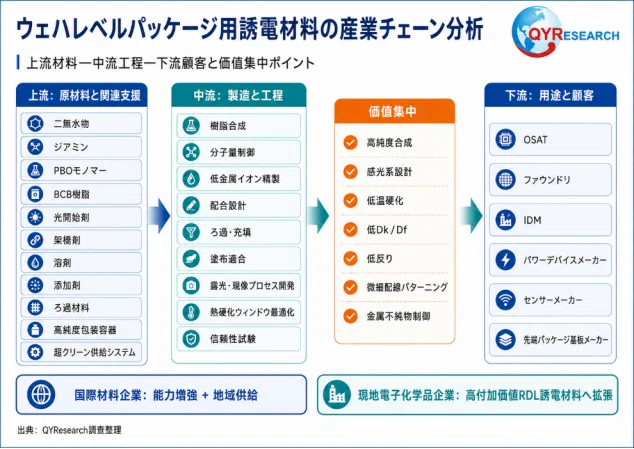 ウェハレベルパッケージ用誘電材料の産業チェーン分析

QYRESEARCH

上流材料ー中流工程ー下流顧客と価値集中ポイント

上流：原材料と関連支援
二無水物
ジアミン
PBOモノマー
BCB樹脂
光開始剤
架橋剤
溶剤
添加剤
ろ過材料
高純度包装容器
超クリーン供給システム

中流：製造と工程
樹脂合成
分子量制御
低金属イオン精製
配合設計
ろ過・充填
塗布適合
露光・現像プロセス開発
熱硬化ウィンドウ最適化
信頼性試験

価値集中
高純度合成
感光系設計
低温硬化
低Dk / Df
低反り
微細配線パターニング
金属不純物制御

下流：用途と顧客
OSAT
ファウンドリ
IDM
パワーデバイスメーカー
センサーメーカー
先端パッケージ基板メーカー

国際材料企業：能力増強 + 地域供給

現地電子化学品企業：高付加価値RDL誘電材料へ拡張

出典：QYResearch調査整理